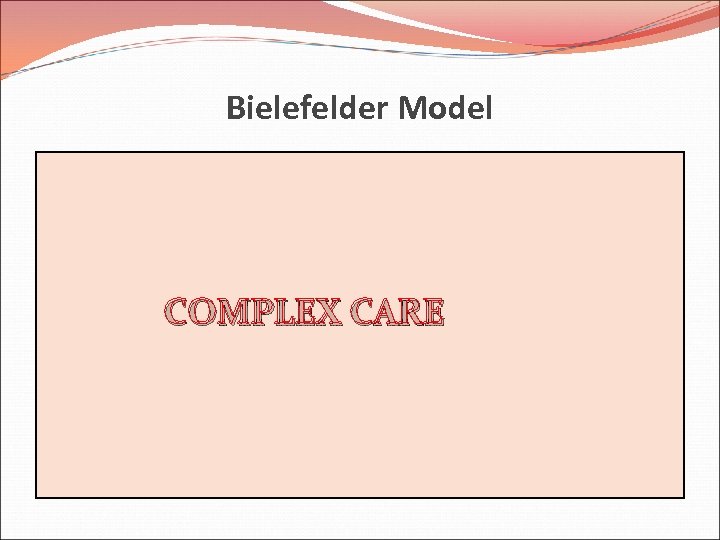 Bielefelder Model

COMPLEX CARE